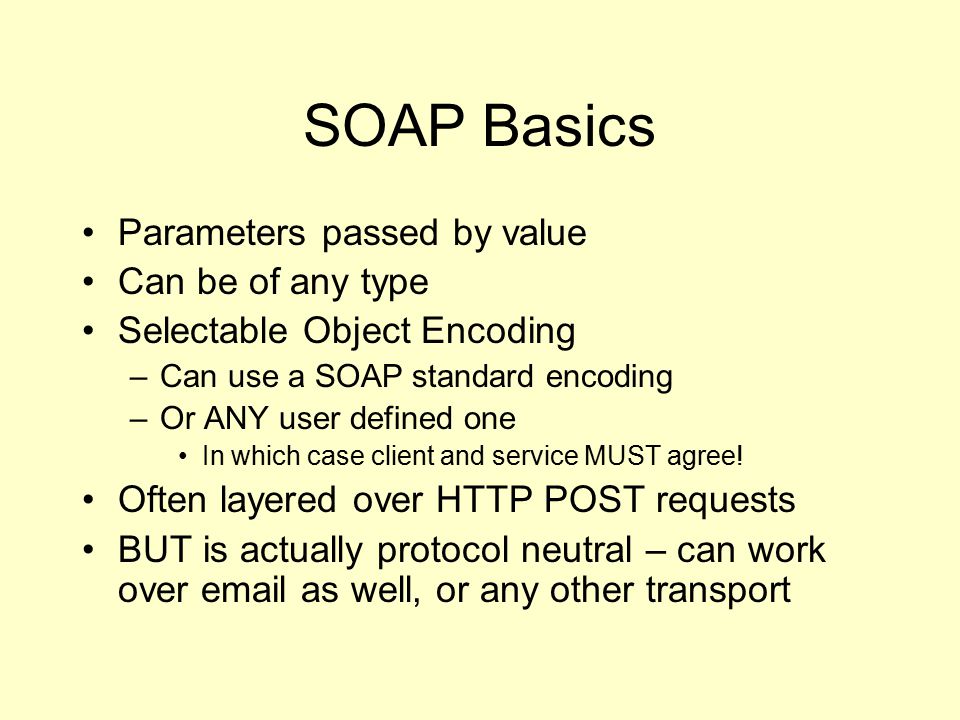 SOAP Basics

• Parameters passed by value
• Can be of any type
• Selectable Object Encoding
– Can use a SOAP standard encoding
– Or ANY user defined one
• In which case client and service MUST agree!
• Often layered over HTTP POST requests
• BUT is actually protocol neutral – can work over email as well, or any other transport